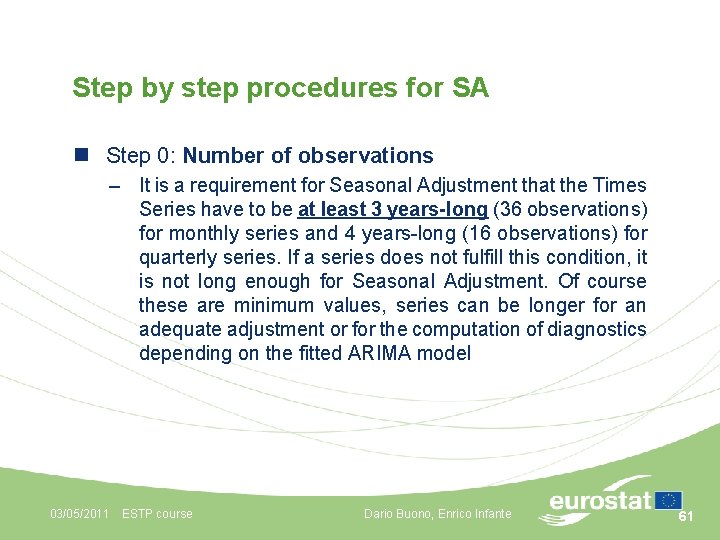 Step by step procedures for SA

Step 0: Number of observations

– It is a requirement for Seasonal Adjustment that the Times Series have to be at least 3 years-long (36 observations) for monthly series and 4 years-long (16 observations) for quarterly series. If a series does not fulfill this condition, it is not long enough for Seasonal Adjustment. Of course these are minimum values, series can be longer for an adequate adjustment or for the computation of diagnostics depending on the fitted ARIMA model

03/05/2011 ESTP course Dario Buono, Enrico Infante eurostat 61